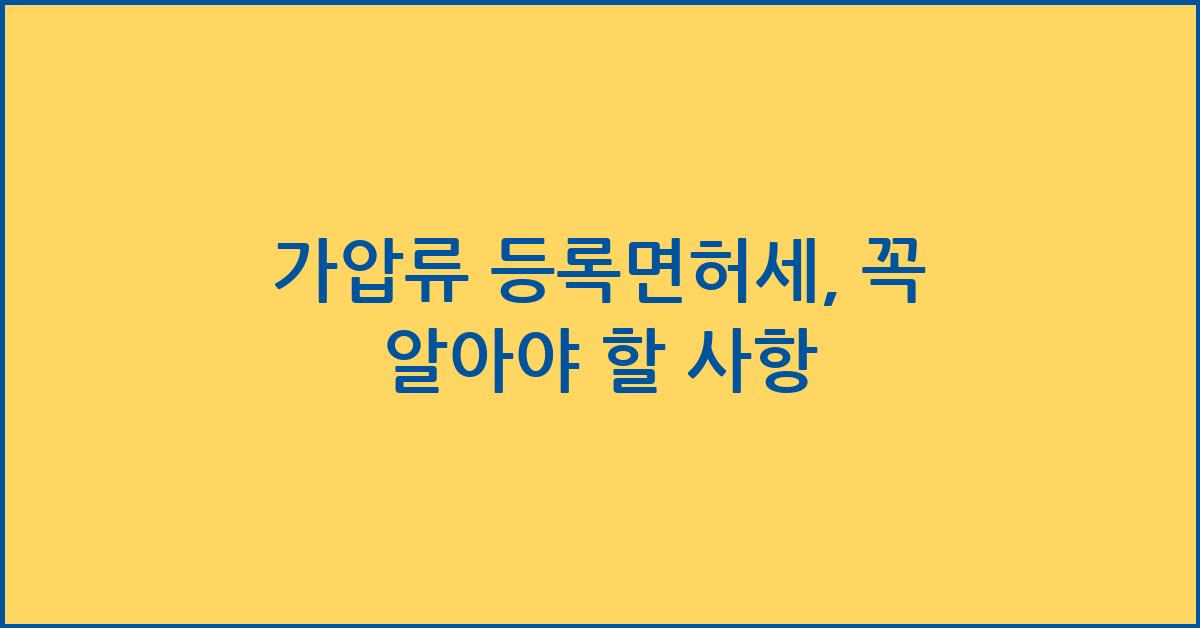 가압류 등록면허세, 꼭 알아야 할 사항